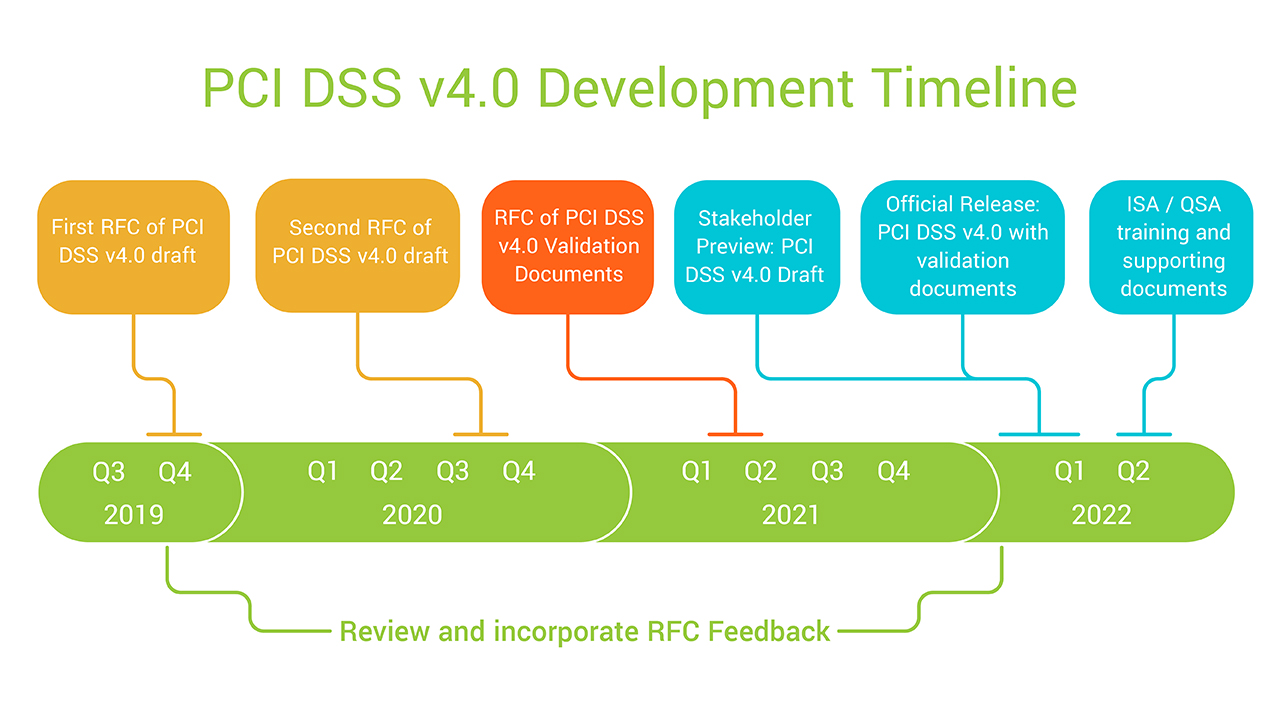 PCI DSS v4.0 Development Timeline

First RFC of PCI DSS v4.0 draft

Second RFC of PCI DSS v4.0 draft

RFC of PCI DSS v4.0 Validation Documents

Stakeholder Preview: PCI DSS v4.0 Draft

Official Release: PCI DSS v4.0 with validation documents

ISA / QSA training and supporting documents

Q3 Q4
2019

Q1 Q2 Q3 Q4
2020

Q1 Q2 Q3 Q4
2021

Q1 Q2
2022

Review and incorporate RFC Feedback